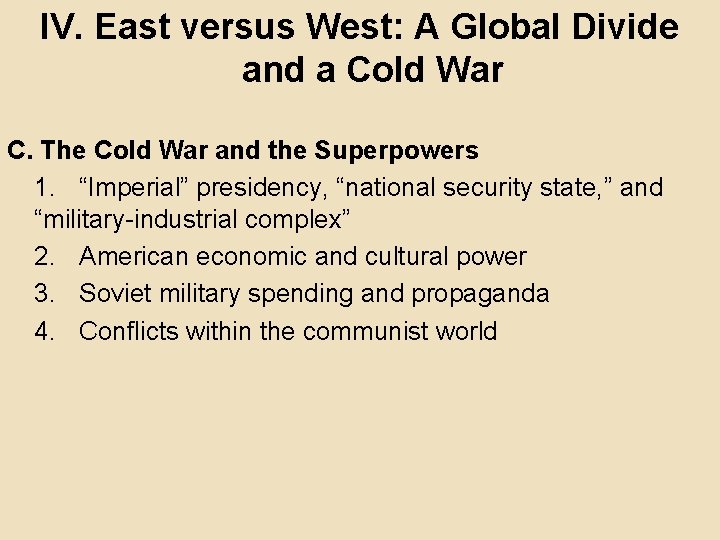 IV. East versus West: A Global Divide and a Cold War

C. The Cold War and the Superpowers

1. “Imperial” presidency, “national security state,” and “military-industrial complex”
2. American economic and cultural power
3. Soviet military spending and propaganda
4. Conflicts within the communist world